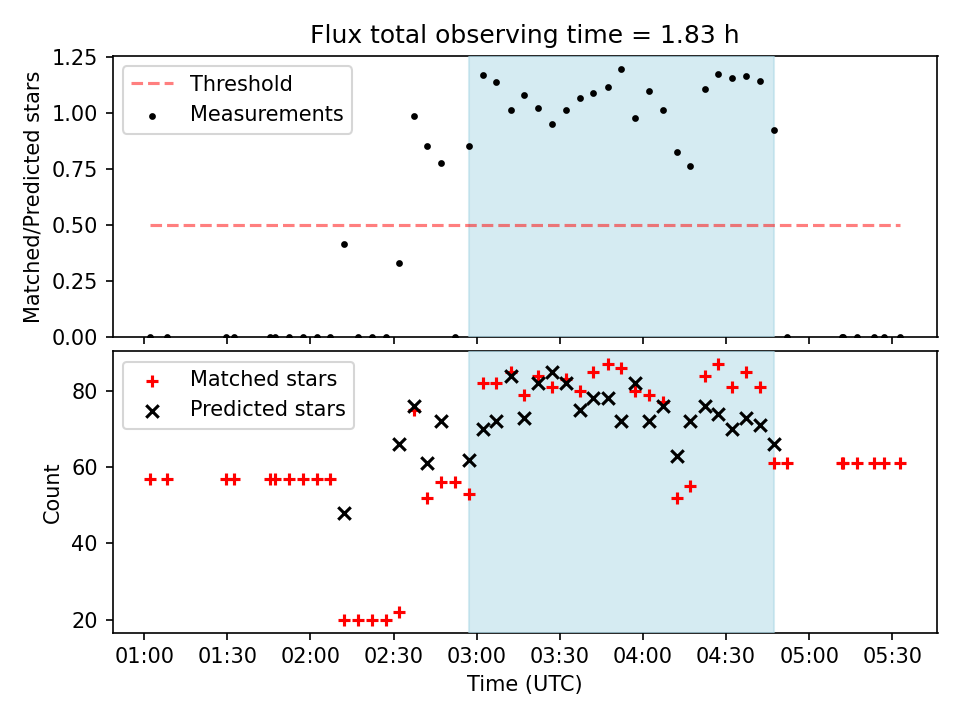 Flux total observing time = 1.83 h

Threshold
Measurements

Matched/Predicted stars

1.25
1.00
0.75
0.50
0.25
0.00

Matched stars
Predicted stars

Count

80
60
40
20

01:00
01:30
02:00
02:30
03:00
03:30
04:00
04:30
05:00
05:30

Time (UTC)